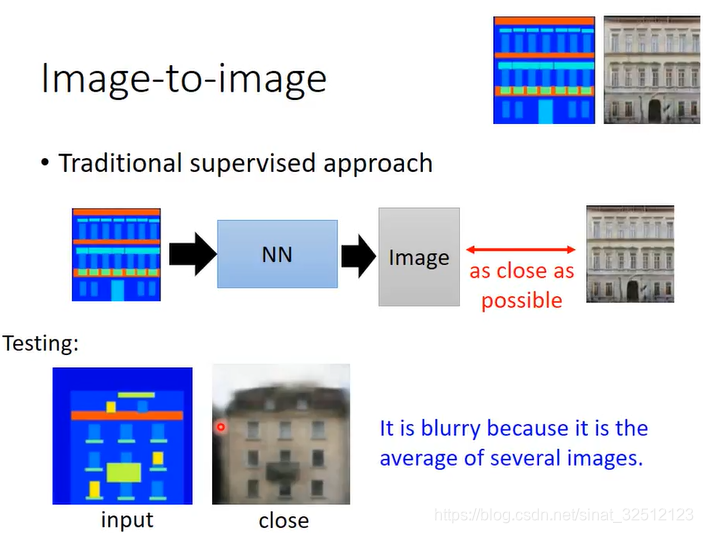 Image-to-image

• Traditional supervised approach

NN

Image

as close as possible

Testing:

input

close

It is blurry because it is the average of several images.

https://blog.csdn.net/sinat_32512123